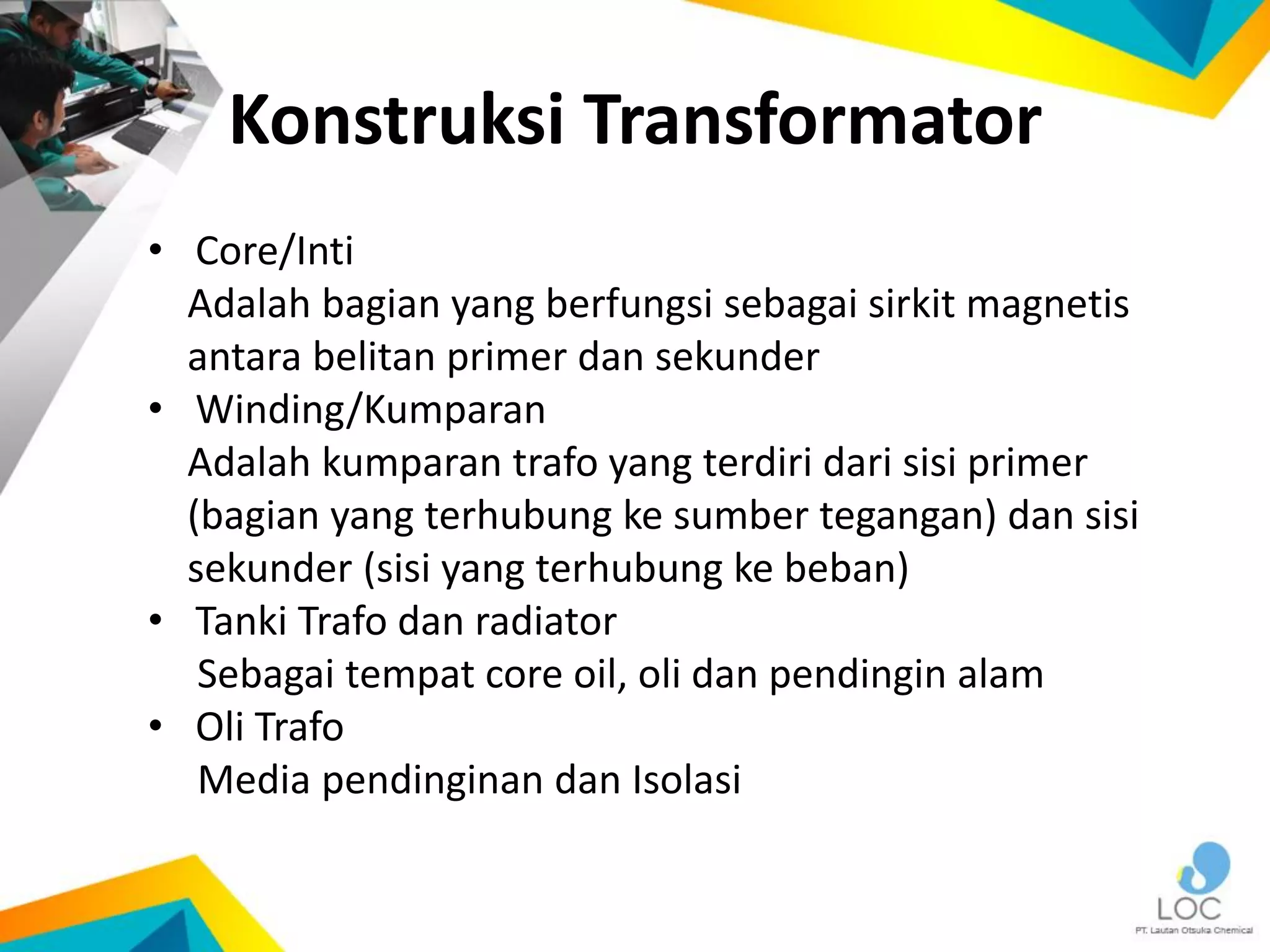 Konstruksi Transformator

• Core/Inti
Adalah bagian yang berfungsi sebagai sirkit magnetis antara belitan primer dan sekunder
• Winding/Kumparan
Adalah kumparan trafo yang terdiri dari sisi primer (bagian yang terhubung ke sumber tegangan) dan sisi sekunder (sisi yang terhubung ke beban)
• Tanki Trafo dan radiator
Sebagai tempat core oil, oli dan pendingin alam
• Oli Trafo
Media pendinginan dan Isolasi

LOC
PT. Lautan Otsuka Chemical